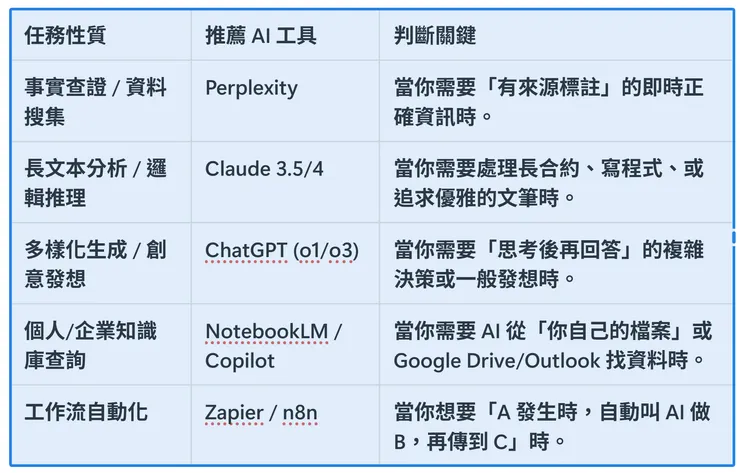 | 任務性質 | 推薦 AI 工具 | 判斷關鍵 |
|---|---|---|
| 事實查證 / 資料搜集 | Perplexity | 當你需要「有來源標註」的即時正確資訊時。 |
| 長文本分析 / 邏輯推理 | Claude 3.5/4 | 當你需要處理長合約、寫程式、或追求優雅的文筆時。 |
| 多樣化生成 / 創意發想 | ChatGPT (o1/o3) | 當你需要「思考後再回答」的複雜決策或一般發想時。 |
| 個人/企業知識庫查詢 | NotebookLM / Copilot | 當你需要 AI 從「你自己的檔案」或 Google Drive/Outlook 找資料時。 |
| 工作流自動化 | Zapier / n8n | 當你想要「A 發生時，自動叫 AI 做 B，再傳到 C」時。 |